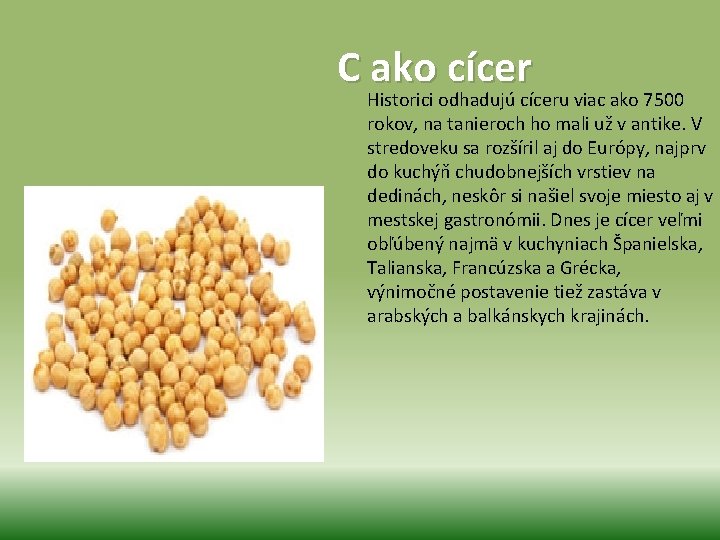 C ako cícer

Historici odhadujú cíceru viac ako 7500 rokov, na tanieroch ho mali už v antike. V stredoveku sa rozšíril aj do Európy, najprv do kuchýň chudobnejších vrstiev na dedinách, neskôr si našiel svoje miesto aj v mestskej gastronómii. Dnes je cícer veľmi obľúbený najmä v kuchyniach Španielska, Talianska, Francúzska a Grécka, výnimočné postavenie tiež zastáva v arabských a balkánskych krajinách.